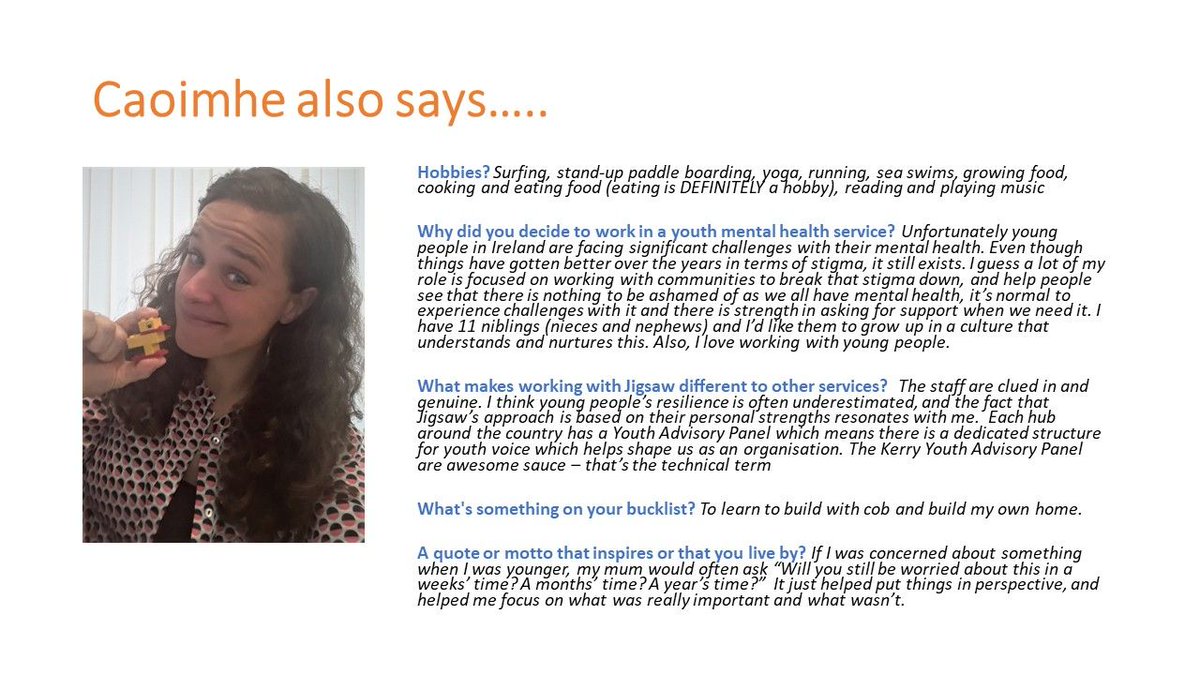 Caoimhe also says…..

Hobbies? Surfing, stand-up paddle boarding, yoga, running, sea swims, growing food, cooking and eating food (eating is DEFINITELY a hobby), reading and playing music

Why did you decide to work in a youth mental health service? Unfortunately young people in Ireland are facing significant challenges with their mental health. Even though things have gotten better over the years in terms of stigma, it still exists. I guess a lot of my role is focused on working with communities to break that stigma down, and help people see that there is nothing to be ashamed of as we all have mental health, it's normal to experience challenges with it and there is strength in asking for support when we need it. I have 11 niblings (nieces and nephews) and I'd like them to grow up in a culture that understands and nurtures this. Also, I love working with young people.

What makes working with Jigsaw different to other services? The staff are clued in and genuine. I think young people's resilience is often underestimated, and the fact that Jigsaw's approach is based on their personal strengths resonates with me. Each hub around the country has a Youth Advisory Panel which means there is a dedicated structure for youth voice which helps shape us as an organisation. The Kerry Youth Advisory Panel are awesome sauce – that's the technical term

What's something on your bucklist? To learn to build with cob and build my own home.

A quote or motto that inspires or that you live by? If I was concerned about something when I was younger, my mum would often ask "Will you still be worried about this in a weeks' time? A months' time? A year's time?" It just helped put things in perspective, and helped me focus on what was really important and what wasn't.